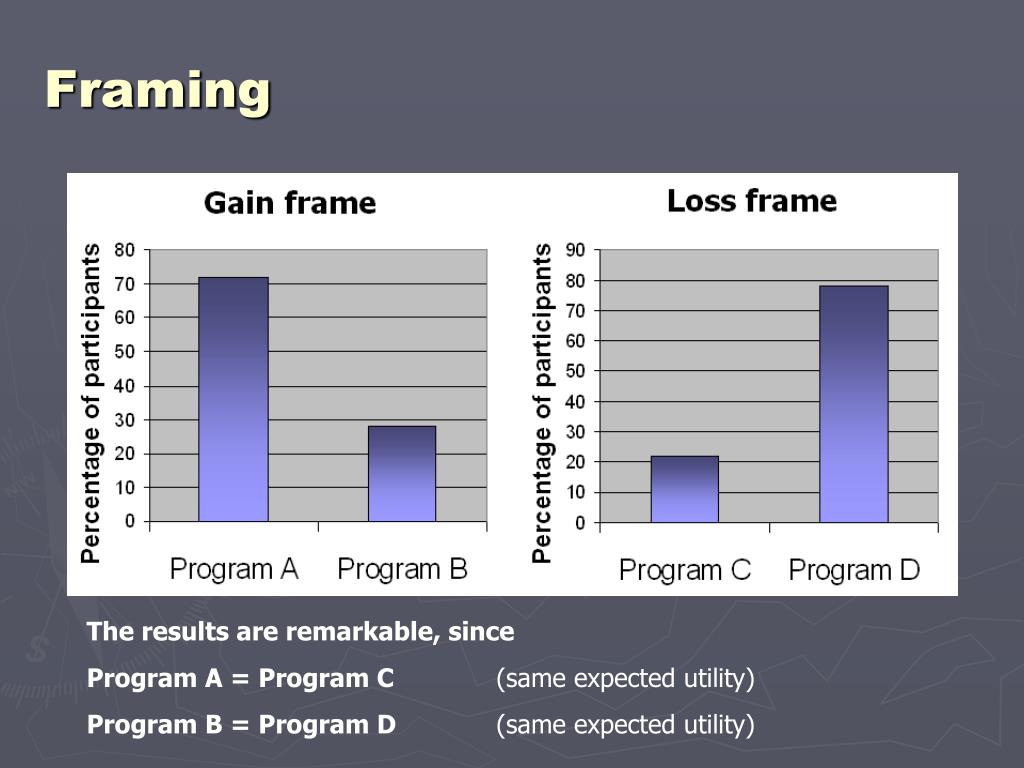 Framing

Gain frame

Percentage of participants

80
70
60
50
40
30
20
10
0

Program A Program B

Loss frame

Percentage of participants

90
80
70
60
50
40
30
20
10
0

Program C Program D

The results are remarkable, since

Program A = Program C (same expected utility)

Program B = Program D (same expected utility)